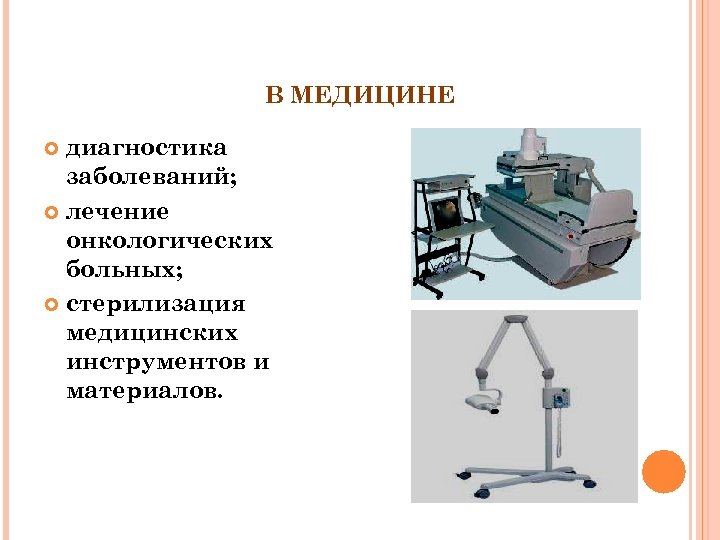 В МЕДИЦИНЕ

диагностика заболеваний;

лечение онкологических больных;

стерилизация медицинских инструментов и материалов.